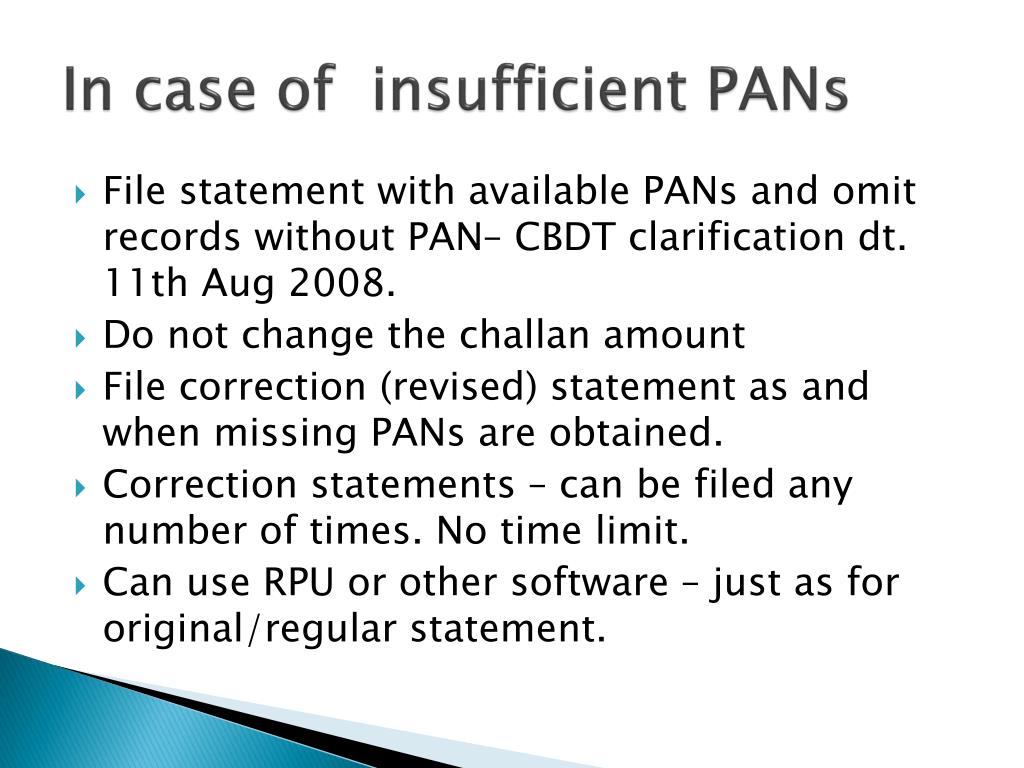 In case of  insufficient PANs

File statement with available PANs and omit records without PAN– CBDT clarification dt. 11th Aug 2008.

Do not change the challan amount

File correction (revised) statement as and when missing PANs are obtained.

Correction statements – can be filed any number of times. No time limit.

Can use RPU or other software – just as for original/regular statement.